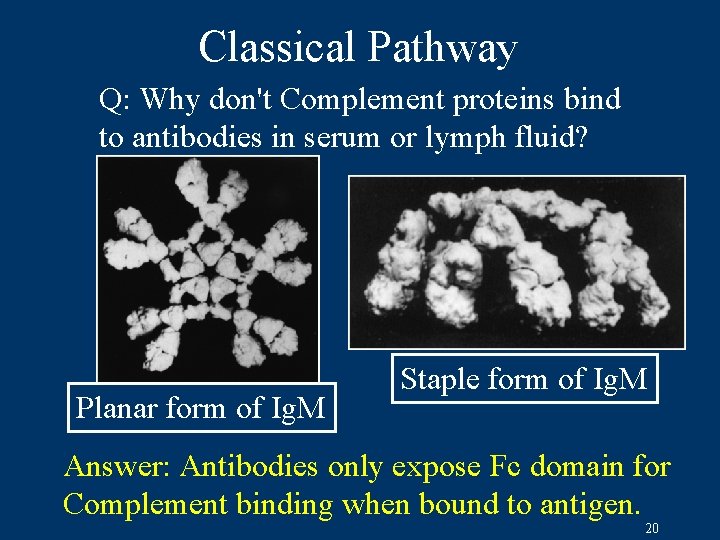 Classical Pathway

Q: Why don't Complement proteins bind to antibodies in serum or lymph fluid?

Planar form of IgM

Staple form of IgM

Answer: Antibodies only expose Fc domain for Complement binding when bound to antigen.

20